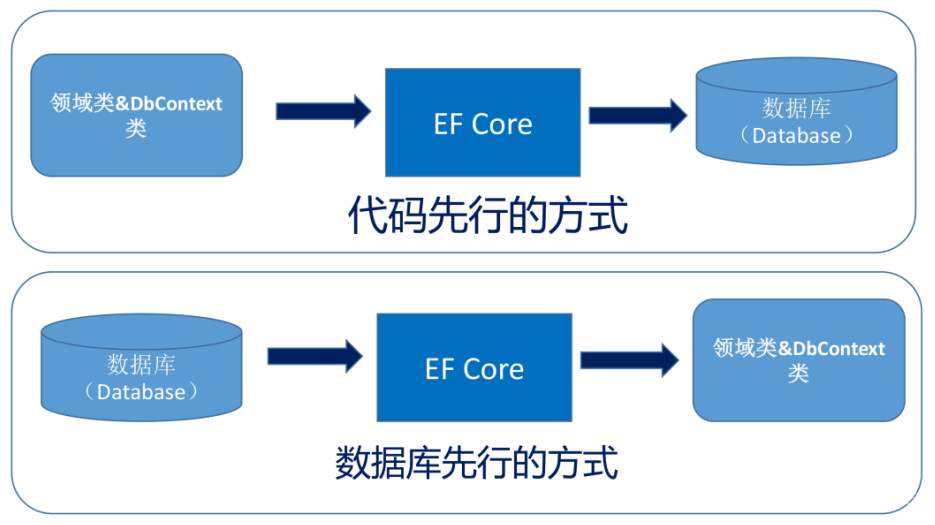 领域类&DbContext类

EF Core

数据库（Database）

代码先行的方式

数据库（Database）

EF Core

领域类&DbContext类

数据库先行的方式